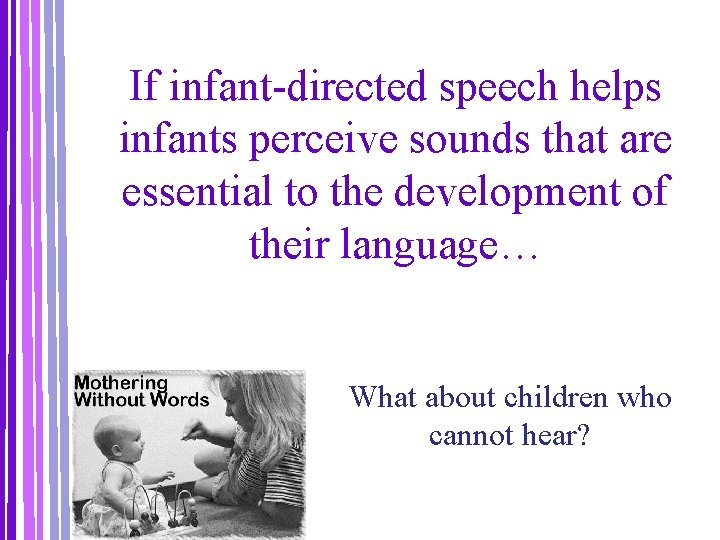 If infant-directed speech helps infants perceive sounds that are essential to the development of their language…

Mothering Without Words

What about children who cannot hear?